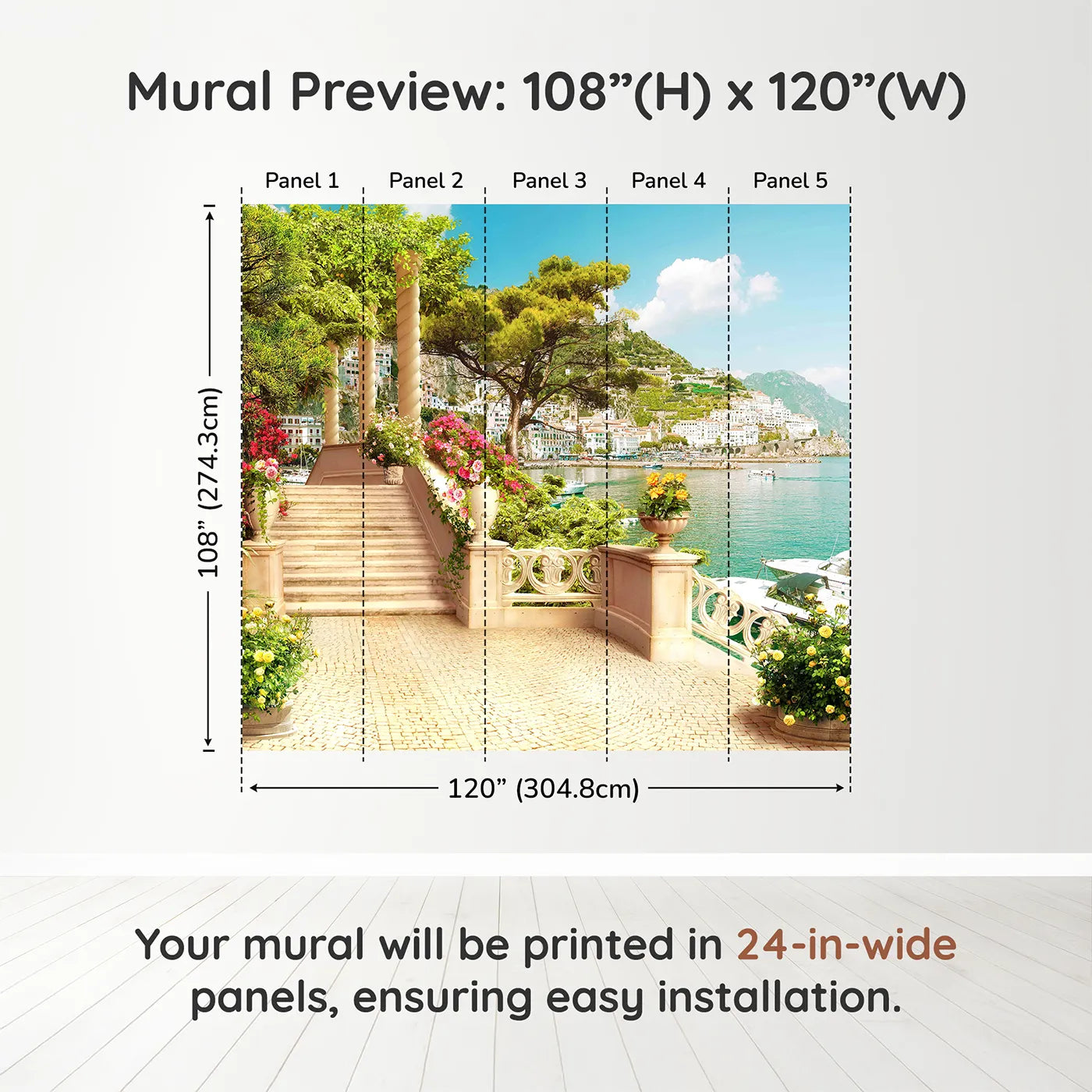 Mural Preview: 108”(H) x 120”(W)

Panel 1 Panel 2 Panel 3 Panel 4 Panel 5

108” (274.3cm)

120” (304.8cm)

Your mural will be printed in 24-in-wide panels, ensuring easy installation.